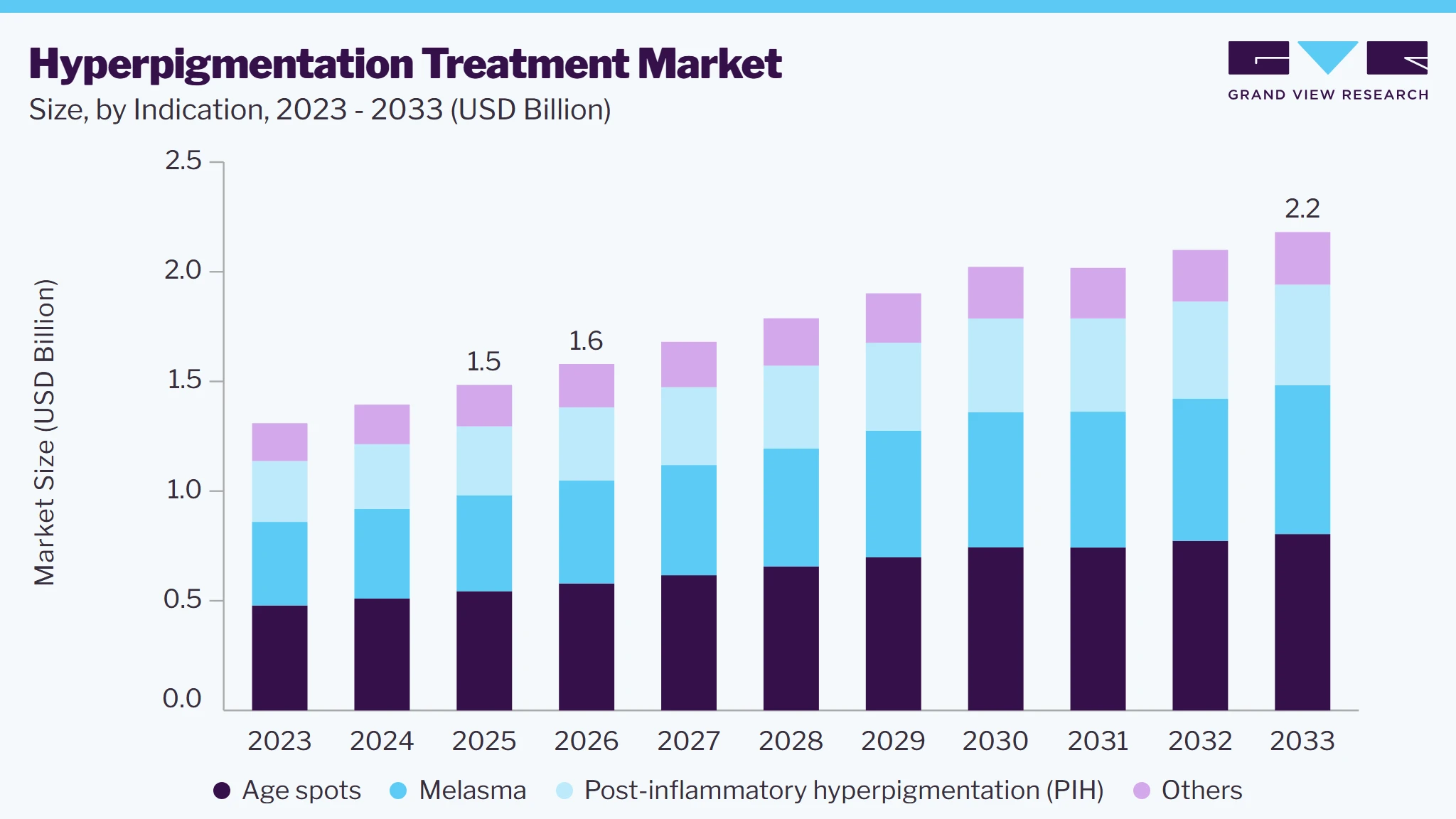 Hyperpigmentation Treatment Market
Size, by Indication, 2023 - 2033 (USD Billion)

GRAND VIEW RESEARCH

Market Size (USD Billion)

2.5
2.0
1.5
1.0
0.5
0.0

1.5
1.6
2.2

2023
2024
2025
2026
2027
2028
2029
2030
2031
2032
2033

Age spots
Melasma
Post-inflammatory hyperpigmentation (PIH)
Others